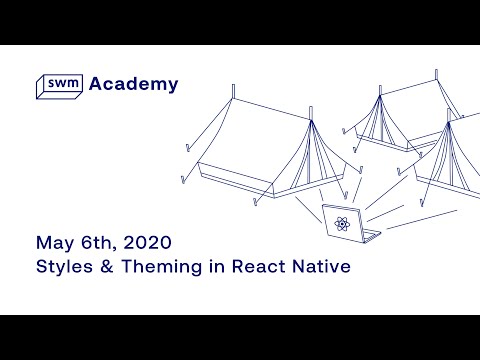 swm Academy

May 6th, 2020
Styles & Theming in React Native